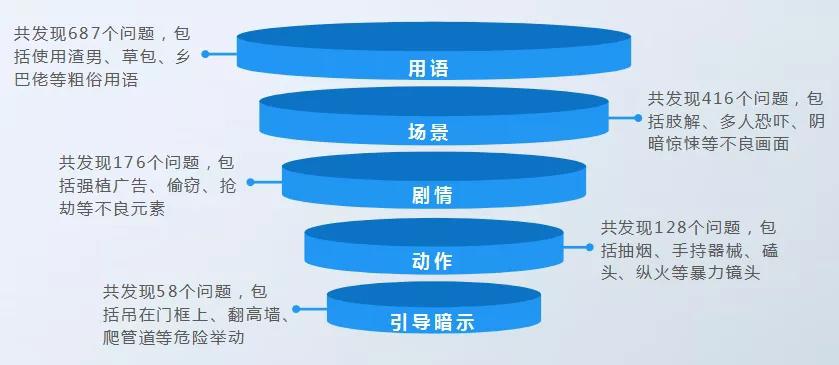 共发现687个问题，包括使用渣男、草包、乡巴佬等粗俗用语

用语

共发现416个问题，包括肢解、多人恐吓、阴暗惊悚等不良画面

场景

共发现176个问题，包括强植广告、偷窃、抢劫等不良元素

剧情

共发现128个问题，包括抽烟、手持器械、磕头、纵火等暴力镜头

动作

共发现58个问题，包括吊在门框上、翻高墙、爬管道等危险举动

引导暗示